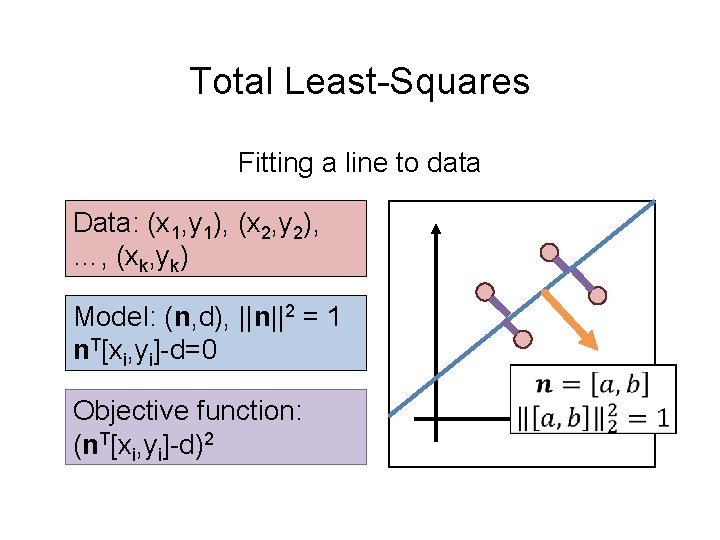 Total Least-Squares

Fitting a line to data

Data: $(x_1,y_1)$, $(x_2,y_2)$, …, $(x_k,y_k)$

Model: $(\mathbf{n},d)$, $||\mathbf{n}||^2 = 1$
$\mathbf{n}^T[x_i,y_i]-d=0$

Objective function:
$(\mathbf{n}^T[x_i,y_i]-d)^2$

$\boldsymbol{n} = [a, b]$
$||[a, b]||_2^2 = 1$